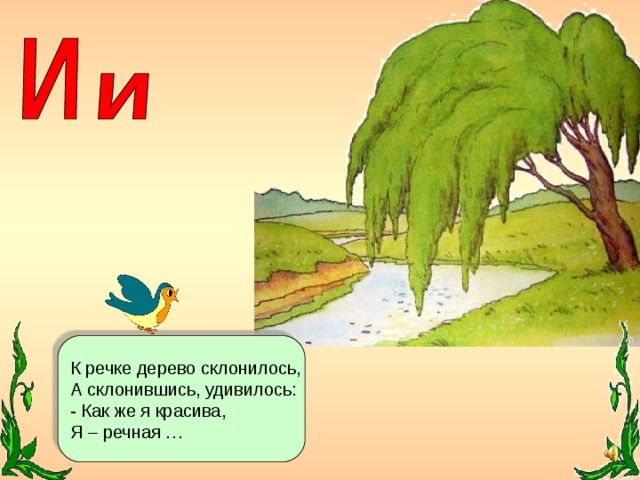 И и

К речке дерево склонилось,
А склонившись, удивилось:
- Как же я красива,
Я – речная …